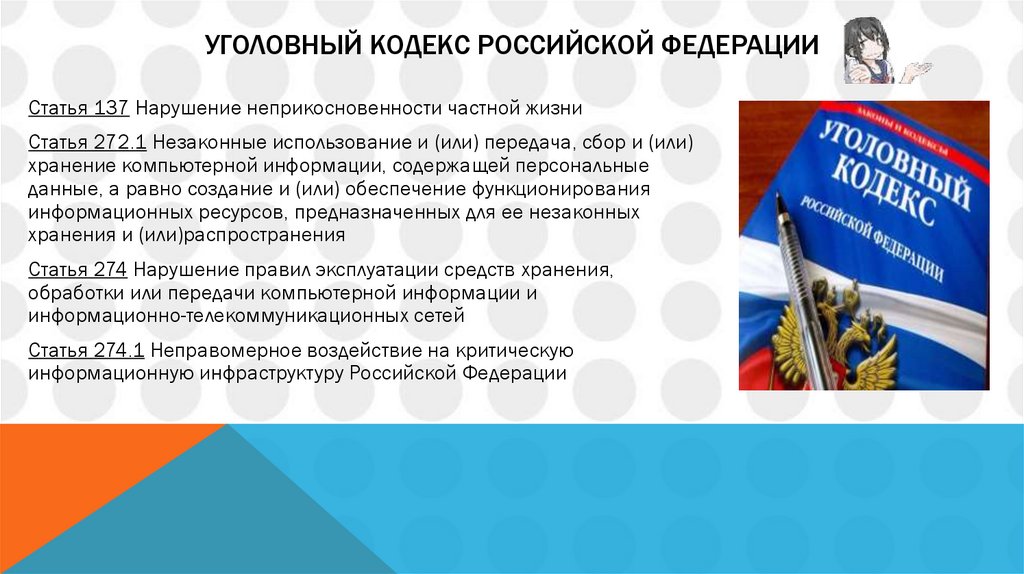 УГОЛОВНЫЙ КОДЕКС РОССИЙСКОЙ ФЕДЕРАЦИИ

Статья 137 Нарушение неприкосновенности частной жизни

Статья 272.1 Незаконные использование и (или) передача, сбор и (или) хранение компьютерной информации, содержащей персональные данные, а равно создание и (или) обеспечение функционирования информационных ресурсов, предназначенных для ее незаконных хранения и (или)распространения

Статья 274 Нарушение правил эксплуатации средств хранения, обработки или передачи компьютерной информации и информационно-телекоммуникационных сетей

Статья 274.1 Неправомерное воздействие на критическую информационную инфраструктуру Российской Федерации

ЗАКОНЫ И КОДЕКСЫ
УГОЛОВНЫЙ КОДЕКС
РОССИЙСКОЙ ФЕДЕРАЦИИ